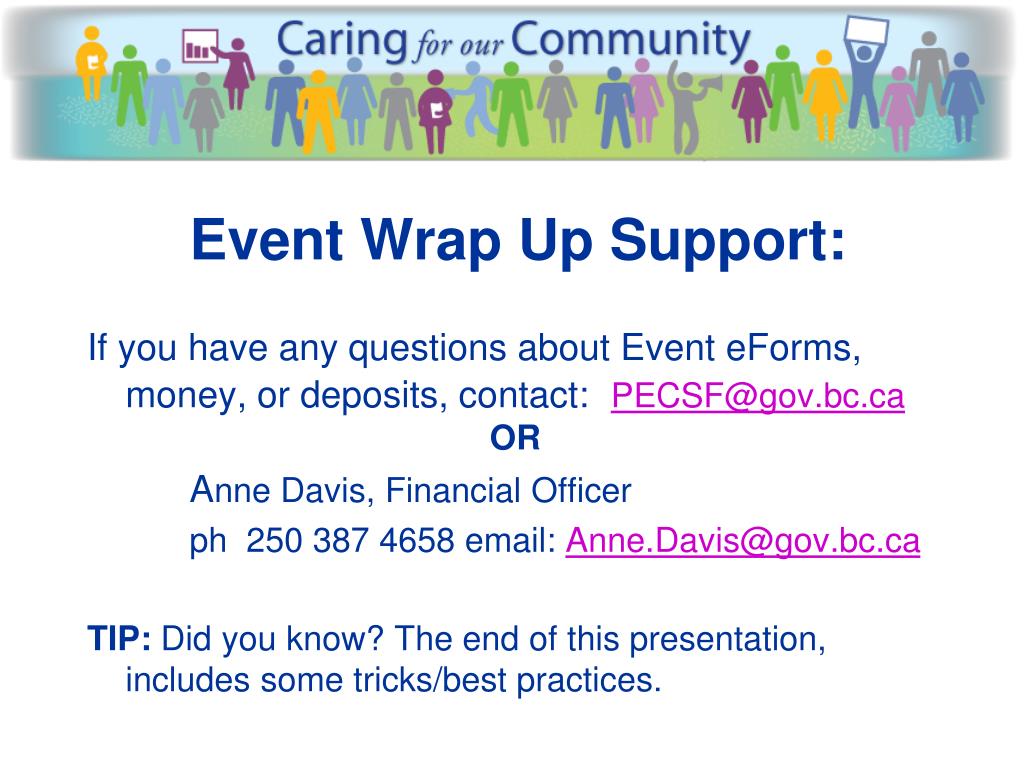 Caring for our Community

Event Wrap Up Support:

If you have any questions about Event eForms, money, or deposits, contact: PECSF@gov.bc.ca

OR

Anne Davis, Financial Officer

ph 250 387 4658 email: Anne.Davis@gov.bc.ca

TIP: Did you know? The end of this presentation, includes some tricks/best practices.